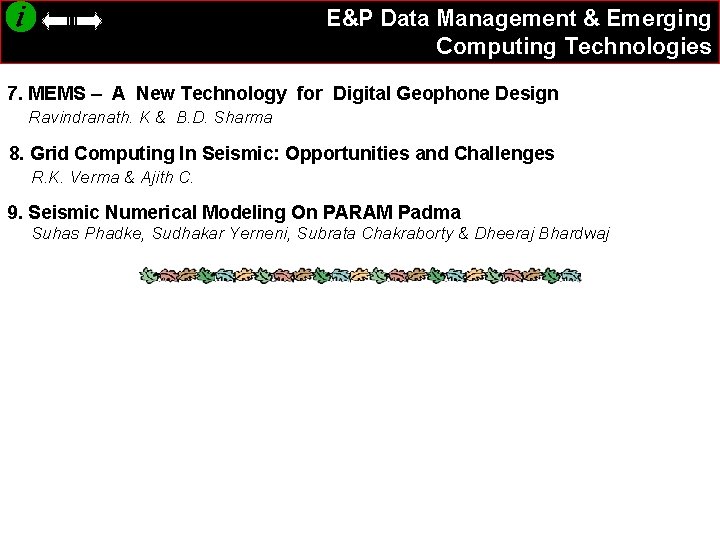 i

E&P Data Management & Emerging Computing Technologies

7. MEMS – A New Technology for Digital Geophone Design
Ravindranath. K & B.D. Sharma

8. Grid Computing In Seismic: Opportunities and Challenges
R.K. Verma & Ajith C.

9. Seismic Numerical Modeling On PARAM Padma
Suhas Phadke, Sudhakar Yerneni, Subrata Chakraborty & Dheeraj Bhardwaj